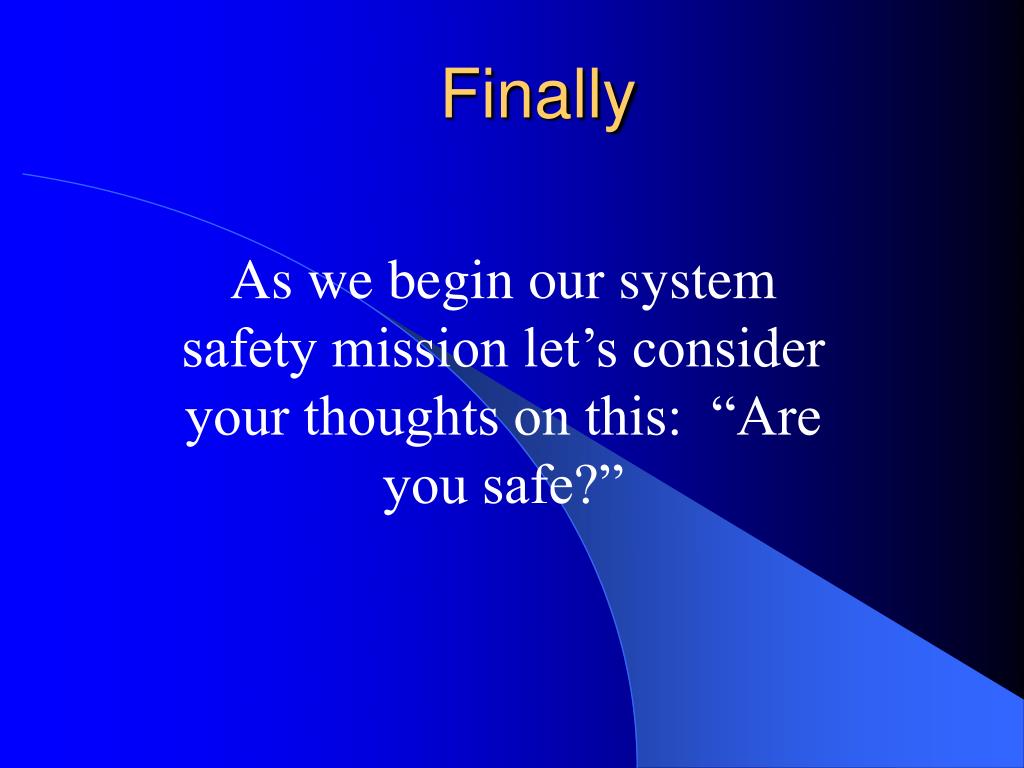 Finally

As we begin our system safety mission let’s consider your thoughts on this:  “Are you safe?”